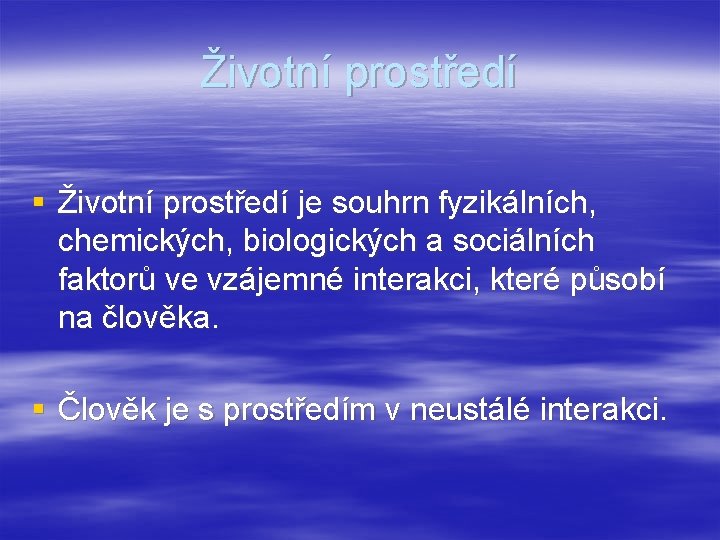 Životní prostředí

▪ Životní prostředí je souhrn fyzikálních, chemických, biologických a sociálních faktorů ve vzájemné interakci, které působí na člověka.

▪ Člověk je s prostředím v neustálé interakci.